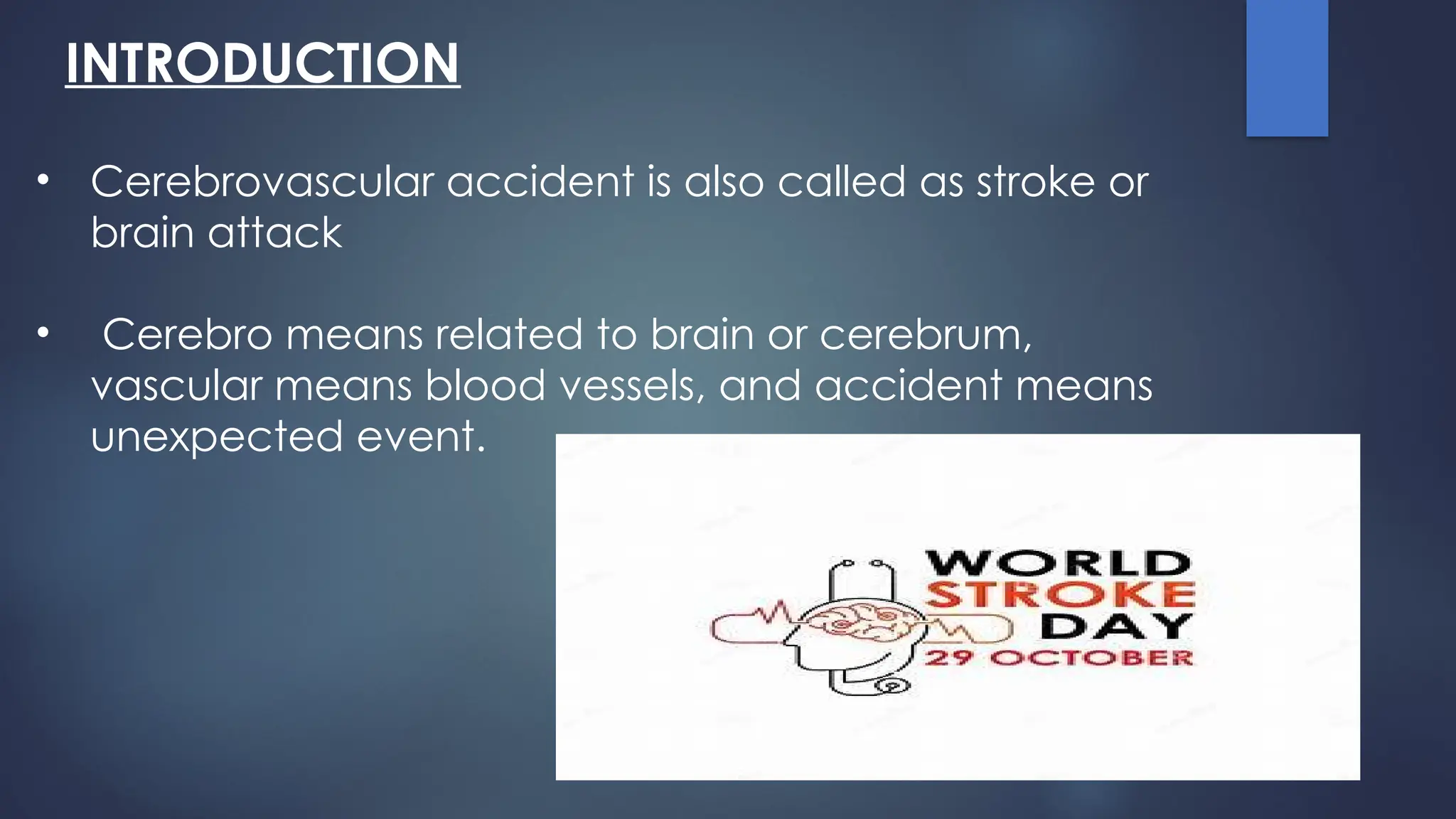 INTRODUCTION

• Cerebrovascular accident is also called as stroke or brain attack

• Cerebro means related to brain or cerebrum, vascular means blood vessels, and accident means unexpected event.

WORLD
STROKE
DAY
29 OCTOBER